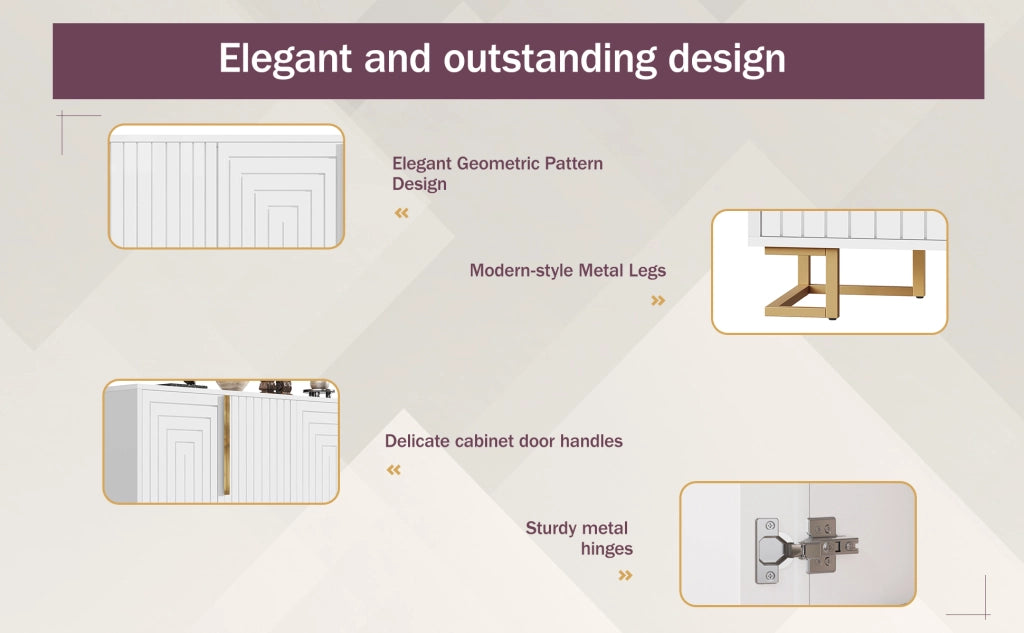 Elegant and outstanding design

Elegant Geometric Pattern
Design

«

Modern-style Metal Legs

»

Delicate cabinet door handles

«

Sturdy metal
hinges

»